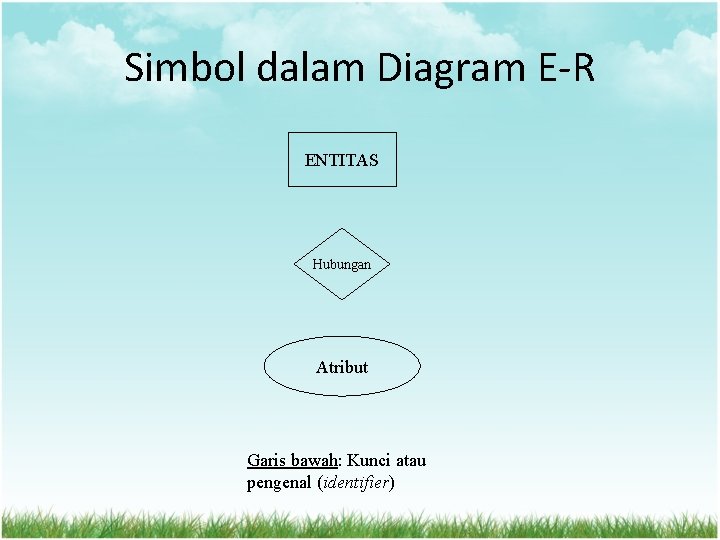 Simbol dalam Diagram E-R

ENTITAS

Hubungan

Atribut

Garis bawah: Kunci atau pengenal (identifier)